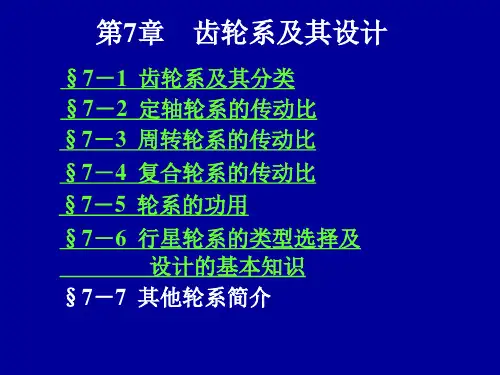 第7章　齿轮系及其设计

§7－1 齿轮系及其分类

§7－2 定轴轮系的传动比

§7－3 周转轮系的传动比

§7－4 复合轮系的传动比

§7－5 轮系的功用

§7－6 行星轮系的类型选择及设计的基本知识

§7－7 其他轮系简介